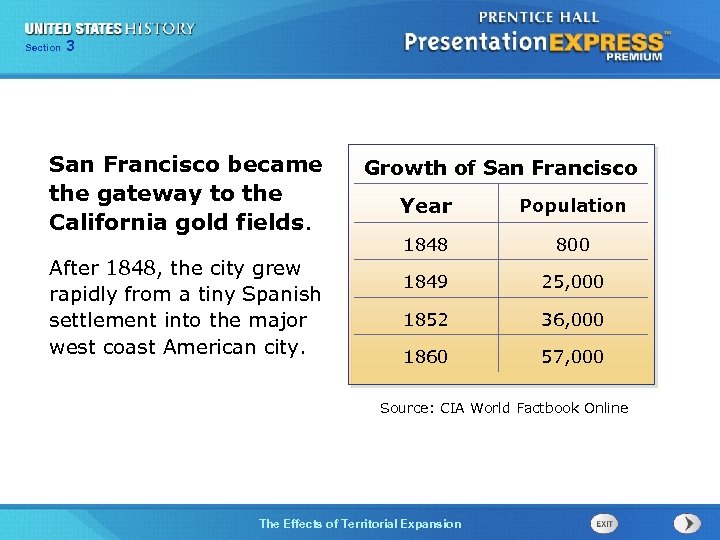 UNITED STATES HISTORY
Section 3

PRENTICE HALL
PresentationEXPRESS™
PREMIUM

San Francisco became the gateway to the California gold fields.

After 1848, the city grew rapidly from a tiny Spanish settlement into the major west coast American city.

Growth of San Francisco

| Year | Population |
|---|---|
| 1848 | 800 |
| 1849 | 25,000 |
| 1852 | 36,000 |
| 1860 | 57,000 |

Source: CIA World Factbook Online

The Effects of Territorial Expansion

EXIT